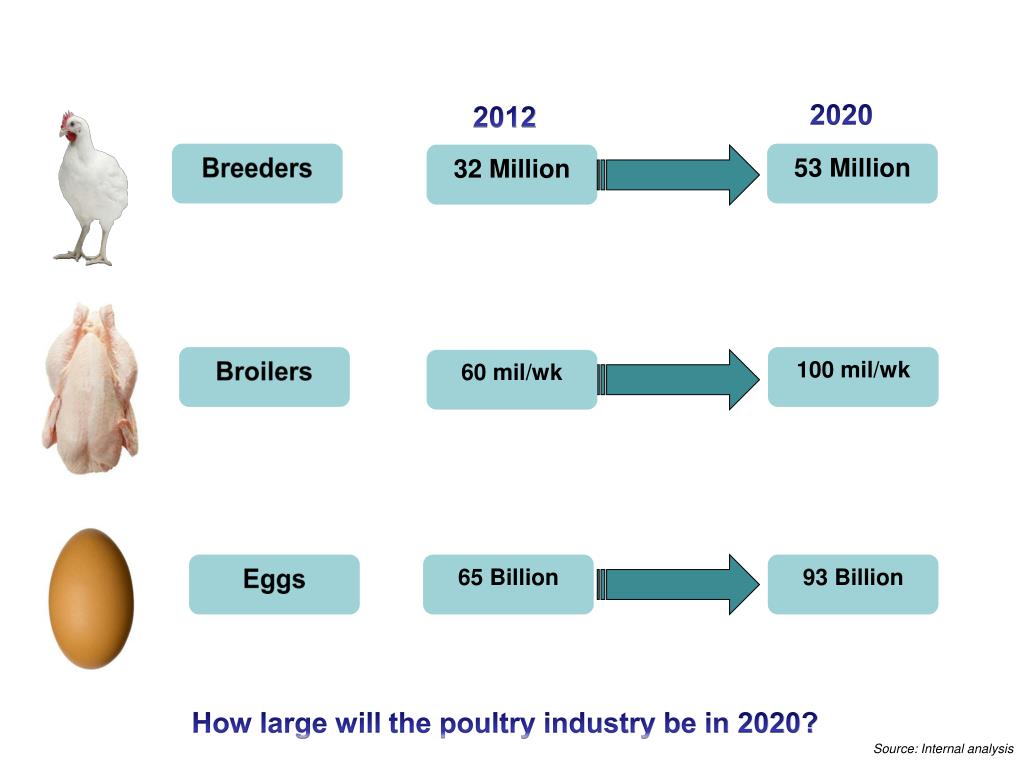 2012

2020

Breeders

32 Million

53 Million

Broilers

60 mil/wk

100 mil/wk

Eggs

65 Billion

93 Billion

How large will the poultry industry be in 2020?

Source: Internal analysis